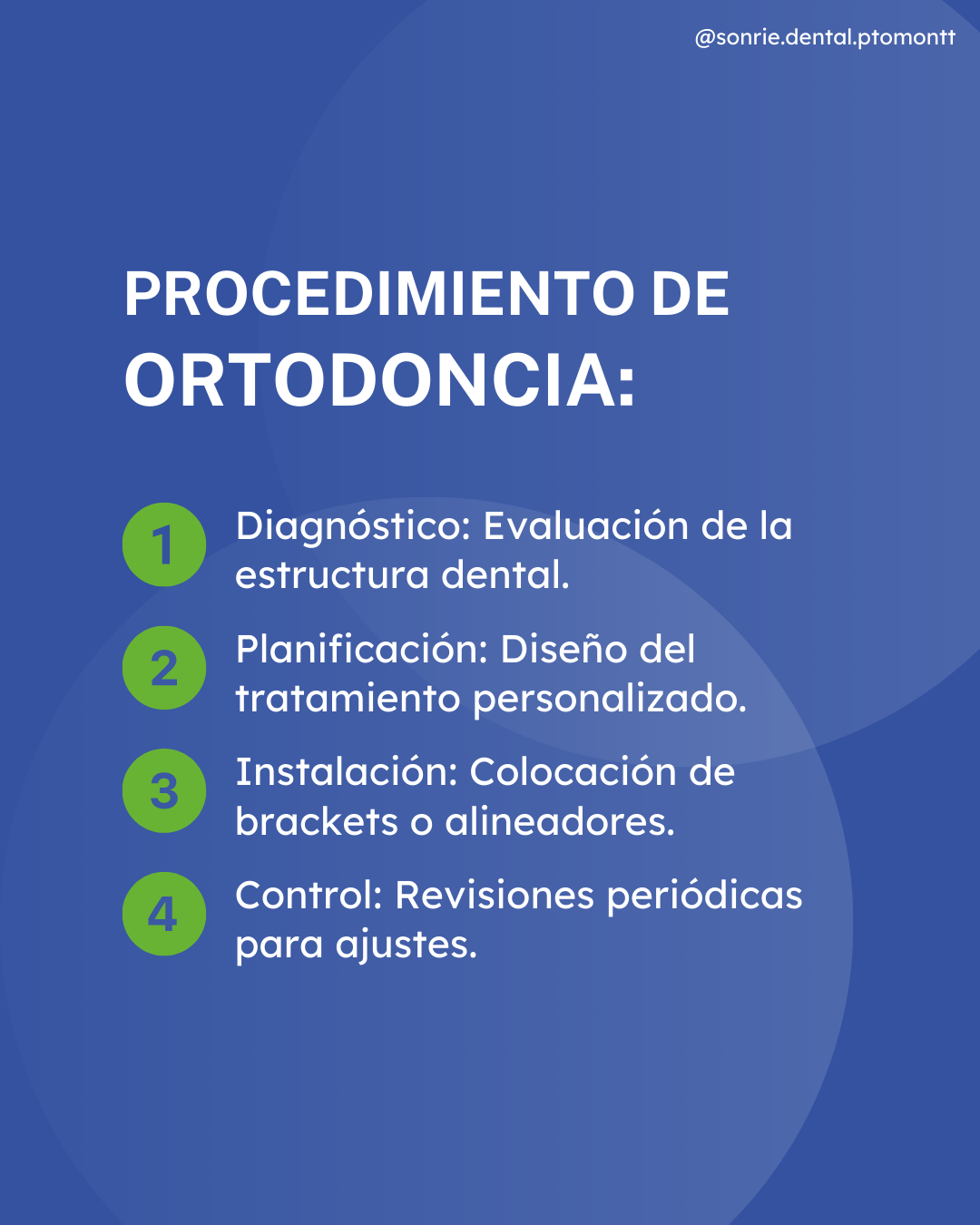 @sonrie.dental.ptomontt

PROCEDIMIENTO DE ORTODONCIA:

1 Diagnóstico: Evaluación de la estructura dental.

2 Planificación: Diseño del tratamiento personalizado.

3 Instalación: Colocación de brackets o alineadores.

4 Control: Revisiones periódicas para ajustes.